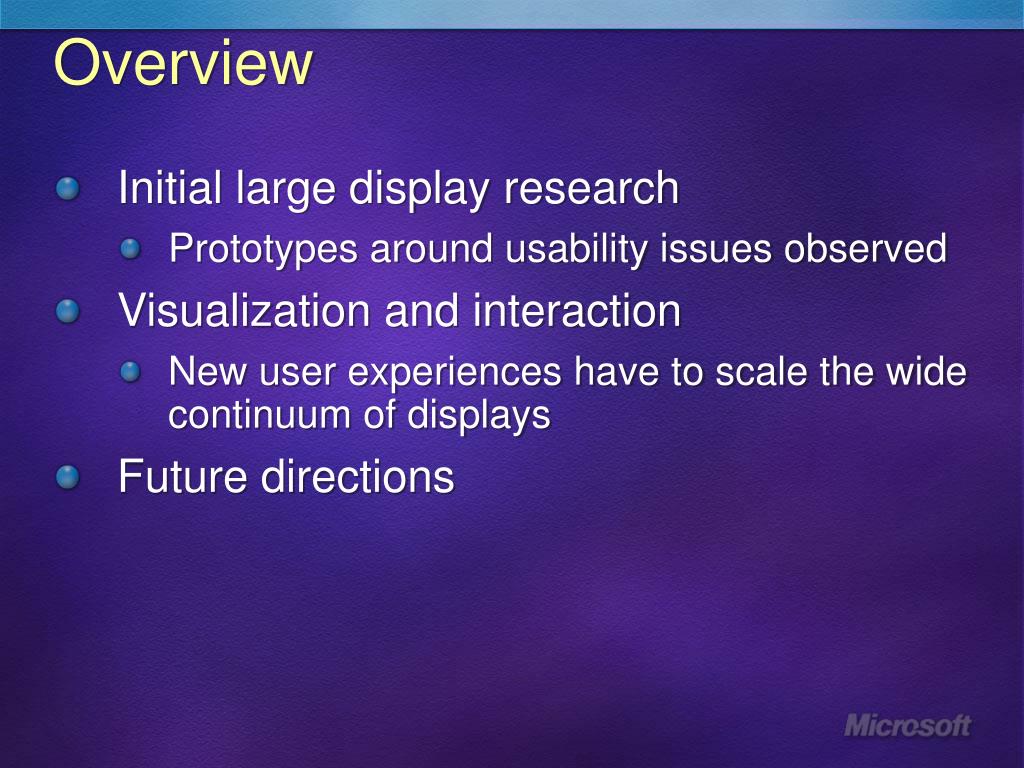 Overview

Initial large display research

Prototypes around usability issues observed

Visualization and interaction

New user experiences have to scale the wide continuum of displays

Future directions

Microsoft